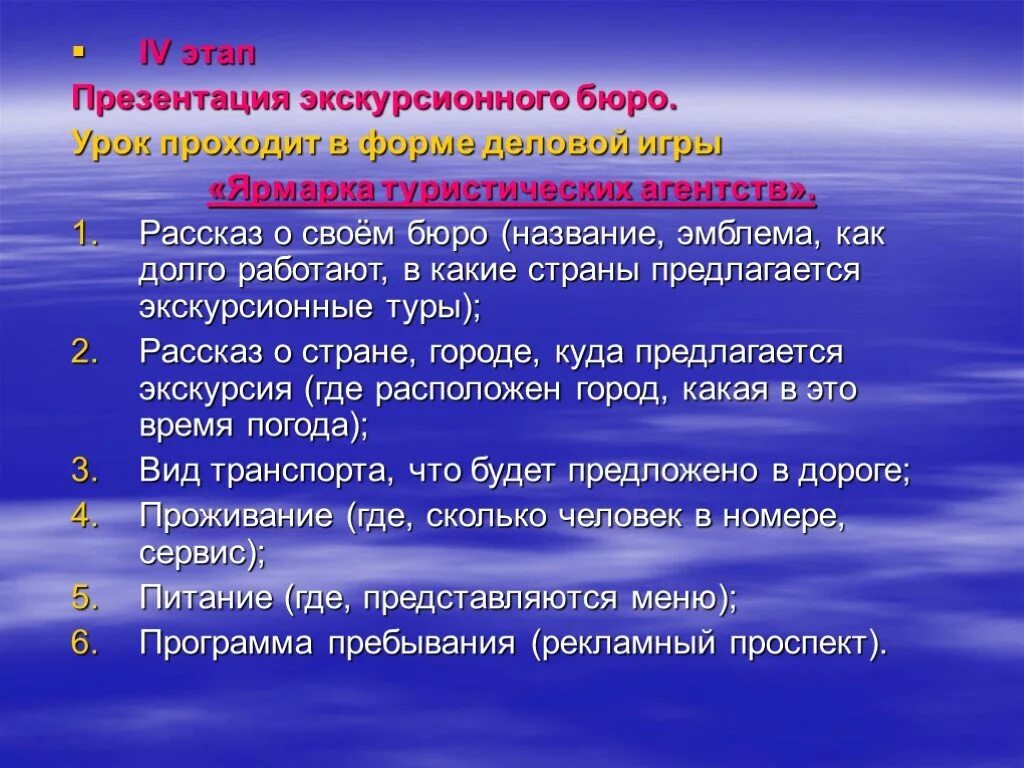 ▪ IV этап

Презентация экскурсионного бюро.

Урок проходит в форме деловой игры

«Ярмарка туристических агентств».

1. Рассказ о своём бюро (название, эмблема, как долго работают, в какие страны предлагается экскурсионные туры);
2. Рассказ о стране, городе, куда предлагается экскурсия (где расположен город, какая в это время погода);
3. Вид транспорта, что будет предложено в дороге;
4. Проживание (где, сколько человек в номере, сервис);
5. Питание (где, представляются меню);
6. Программа пребывания (рекламный проспект).